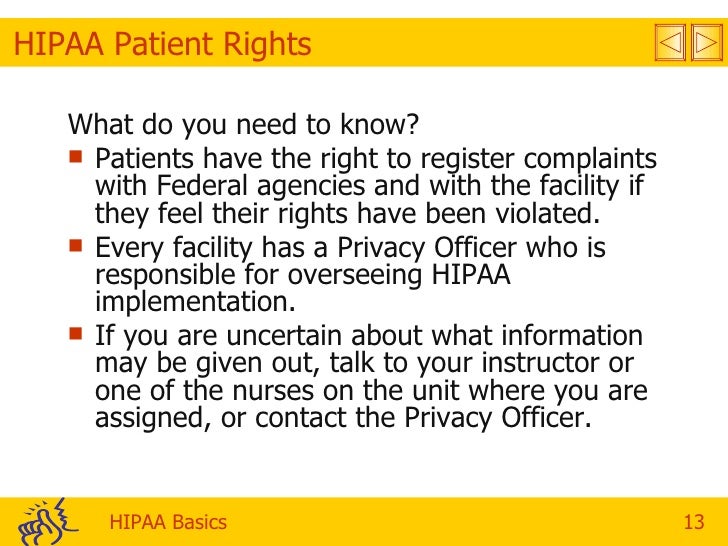 HIPAA Patient Rights

What do you need to know?

- Patients have the right to register complaints with Federal agencies and with the facility if they feel their rights have been violated.
- Every facility has a Privacy Officer who is responsible for overseeing HIPAA implementation.
- If you are uncertain about what information may be given out, talk to your instructor or one of the nurses on the unit where you are assigned, or contact the Privacy Officer.

HIPAA Basics

13